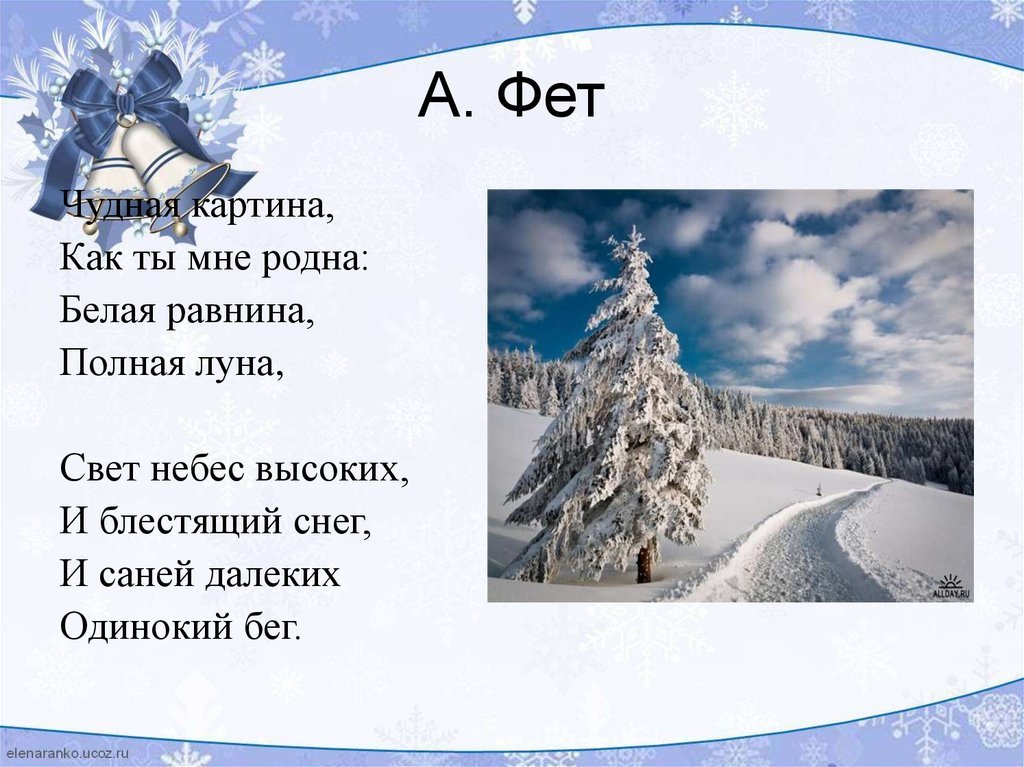 А. Фет

Чудная картина,
Как ты мне родна:
Белая равнина,
Полная луна,

Свет небес высоких,
И блестящий снег,
И саней далеких
Одинокий бег.

ALLDAY.RU

elenaranko.ucoz.ru